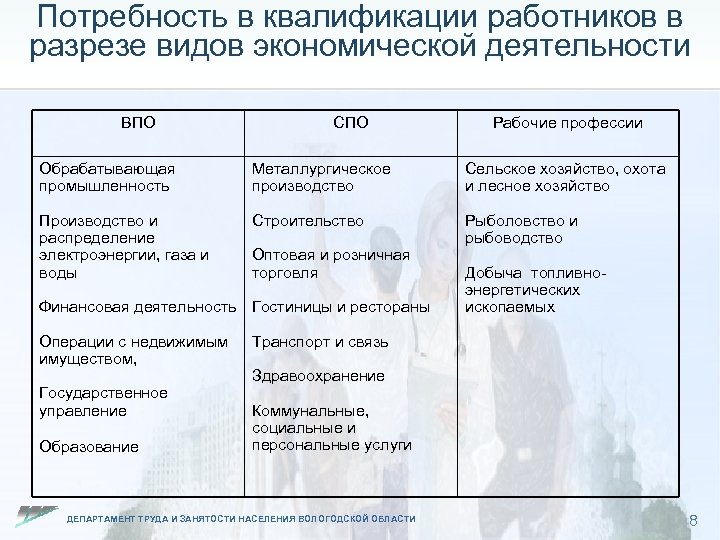 Потребность в квалификации работников в разрезе видов экономической деятельности

| ВПО | СПО | Рабочие профессии |
|---|---|---|
| Обрабатывающая промышленность<br><br>Производство и распределение электроэнергии, газа и воды<br><br>Финансовая деятельность<br><br>Операции с недвижимым имуществом,<br><br>Государственное управление<br><br>Образование | Металлургическое производство<br><br>Строительство<br><br>Оптовая и розничная торговля<br><br>Гостиницы и рестораны<br><br>Транспорт и связь<br><br>Здравоохранение<br><br>Коммунальные, социальные и персональные услуги | Сельское хозяйство, охота и лесное хозяйство<br><br>Рыболовство и рыбоводство<br><br>Добыча топливно-энергетических ископаемых |

ДЕПАРТАМЕНТ ТРУДА И ЗАНЯТОСТИ НАСЕЛЕНИЯ ВОЛОГОДСКОЙ ОБЛАСТИ

8